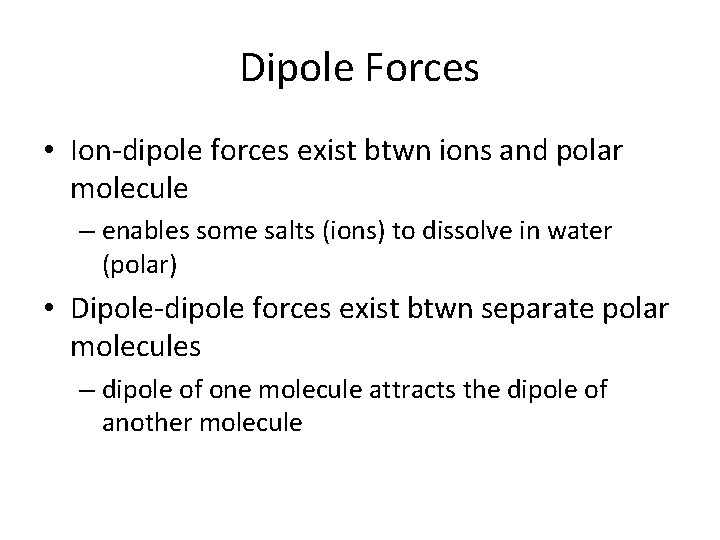 Dipole Forces

• Ion-dipole forces exist btwn ions and polar molecule

– enables some salts (ions) to dissolve in water (polar)

• Dipole-dipole forces exist btwn separate polar molecules

– dipole of one molecule attracts the dipole of another molecule